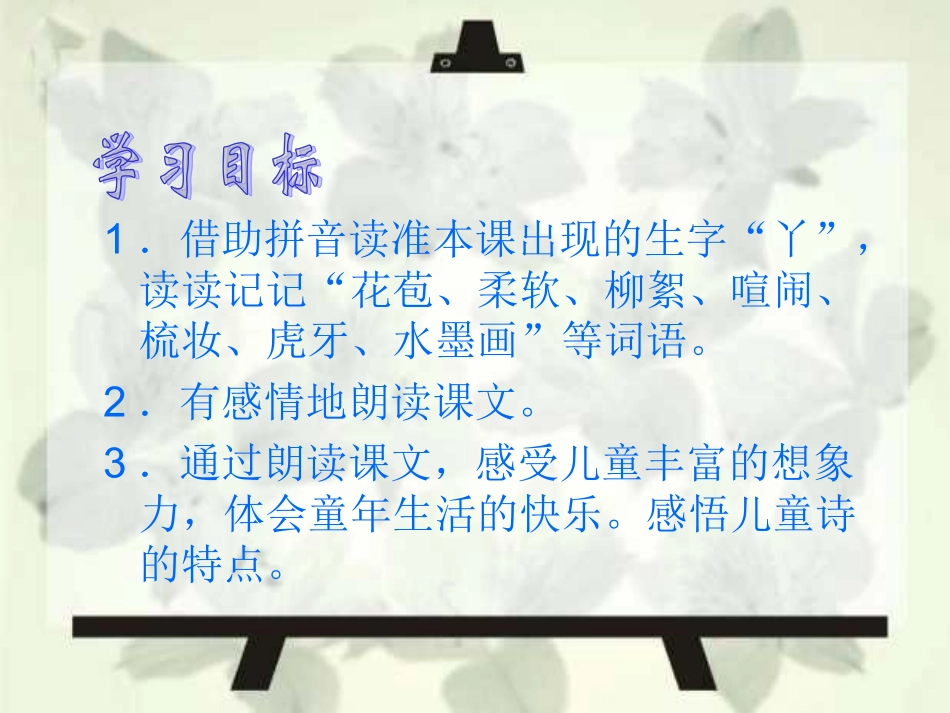 学习目标

1．借助拼音读准本课出现的生字“丫”，读读记记“花苞、柔软、柳絮、喧闹、梳妆、虎牙、水墨画”等词语。

2．有感情地朗读课文。

3．通过朗读课文，感受儿童丰富的想象力，体会童年生活的快乐。感悟儿童诗的特点。